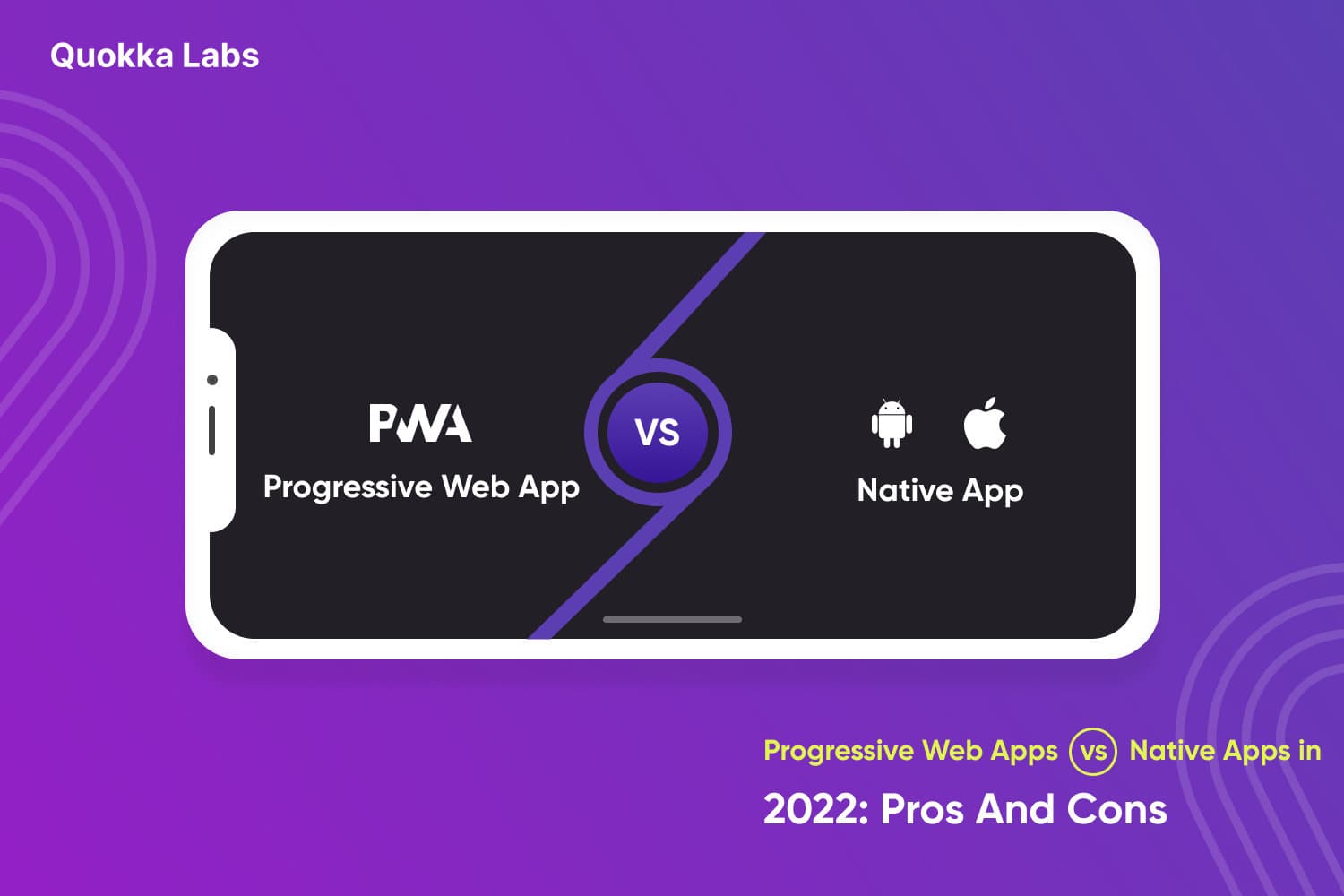 Quokka Labs

PWA
Progressive Web App

VS

Native App

Progressive Web Apps vs Native Apps in 2022: Pros And Cons